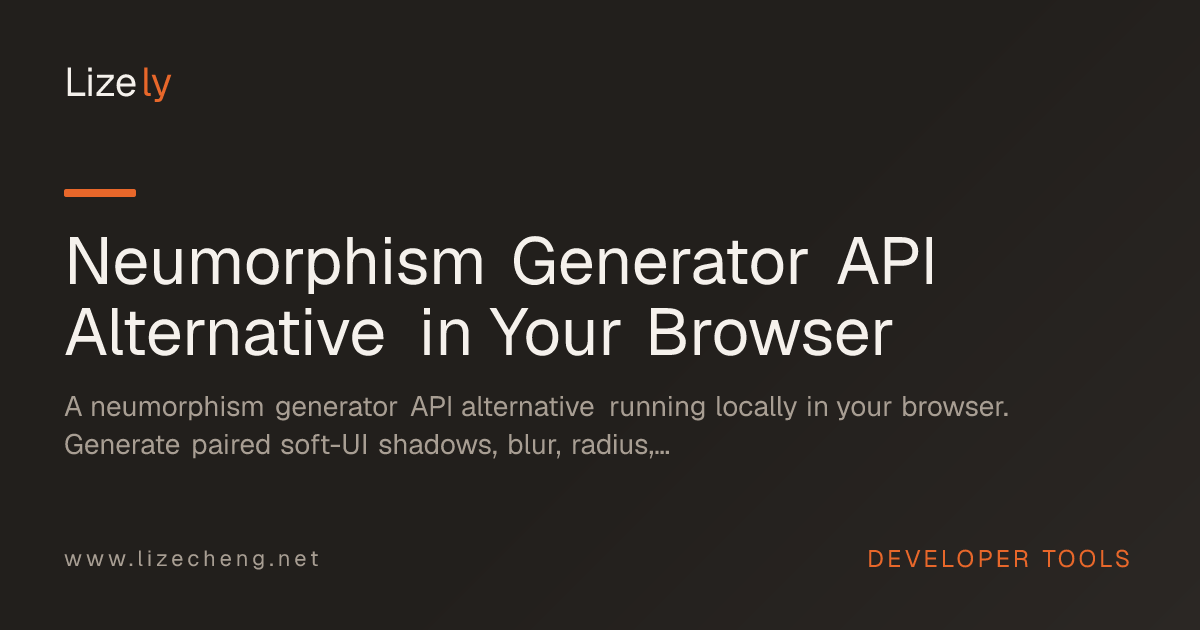 Lizely

Neumorphism Generator API Alternative in Your Browser

A neumorphism generator API alternative running locally in your browser. Generate paired soft-UI shadows, blur, radius,...

www.lizecheng.net

DEVELOPER TOOLS